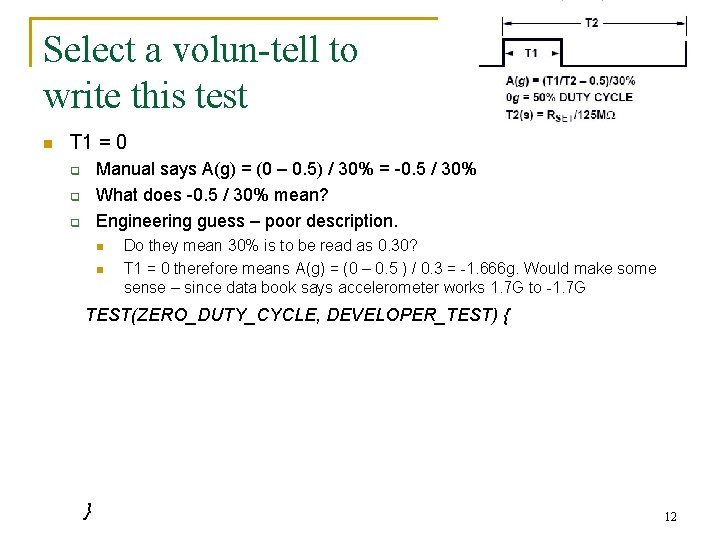 Select a volun-tell to write this test

T2

T1

A(g) = (T1/T2 – 0.5)/30%
0g = 50% DUTY CYCLE
T2(s) = $R_{SET}$/125MΩ

T1 = 0

Manual says A(g) = (0 – 0.5) / 30% = -0.5 / 30%

What does -0.5 / 30% mean?

Engineering guess – poor description.

Do they mean 30% is to be read as 0.30?

T1 = 0 therefore means A(g) = (0 – 0.5 ) / 0.3 = -1.666g. Would make some sense – since data book says accelerometer works 1.7G to -1.7G

TEST(ZERO_DUTY_CYCLE, DEVELOPER_TEST) {

}

12